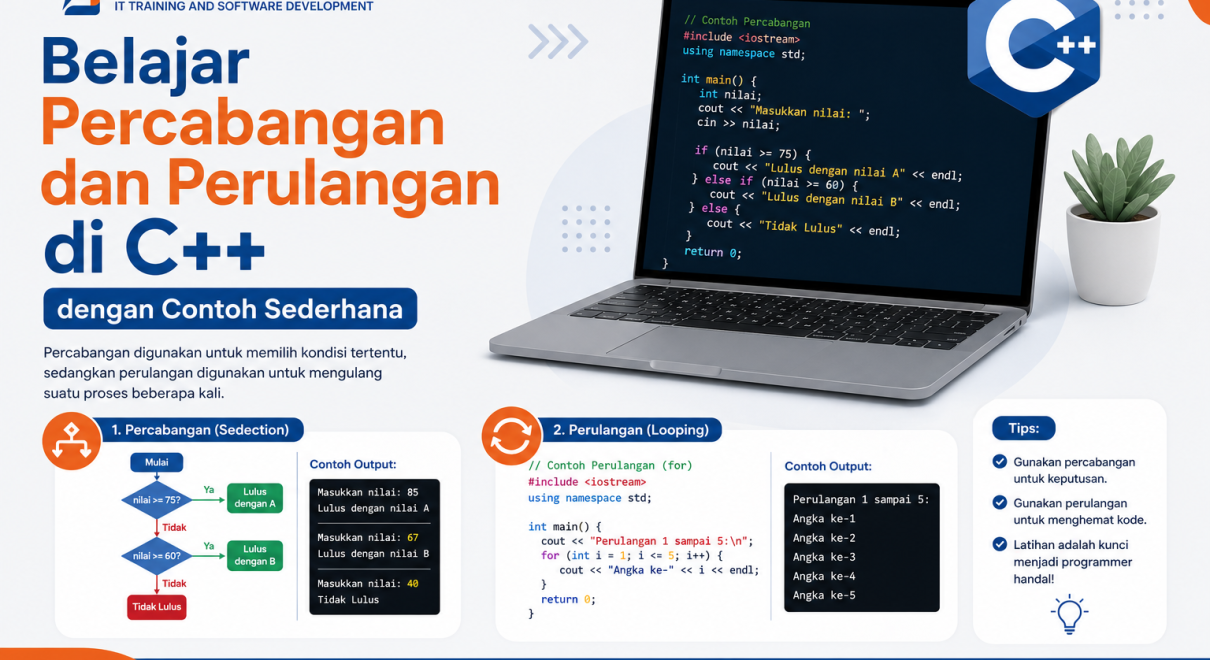 IT TRAINING AND SOFTWARE DEVELOPMENT

Belajar Percabangan dan Perulangan di C++

dengan Contoh Sederhana

Percabangan digunakan untuk memilih kondisi tertentu, sedangkan perulangan digunakan untuk mengulang suatu proses beberapa kali.

// Contoh Percabangan
#include <iostream>
using namespace std;

int main() {
 int nilai;
 cout << "Masukkan nilai: ";
 cin >> nilai;

 if (nilai >= 75) {
 cout << "Lulus dengan nilai A" << endl;
 } else if (nilai >= 60) {
 cout << "Lulus dengan nilai B" << endl;
 } else {
 cout << "Tidak Lulus" << endl;
 }
 return 0;
}

C++

1. Percabangan (Sedection)

Mulai
nilai >= 75?
Ya
Lulus dengan A
Tidak
nilai >= 60?
Ya
Lulus dengan B
Tidak
Tidak Lulus

Contoh Output:

Masukkan nilai: 85
Lulus dengan nilai A

Masukkan nilai: 67
Lulus dengan nilai B

Masukkan nilai: 40
Tidak Lulus

2. Perulangan (Looping)

// Contoh Perulangan (for)
#include <iostream>
using namespace std;

int main() {
 cout << "Perulangan 1 sampai 5:\n";
 for (int i = 1; i <= 5; i++) {
 cout << "Angka ke-" << i << endl;
 }
 return 0;
}

Contoh Output:

Perulangan 1 sampai 5:
Angka ke-1
Angka ke-2
Angka ke-3
Angka ke-4
Angka ke-5

Tips:

Gunakan percabangan untuk keputusan.

Gunakan perulangan untuk menghemat kode.

Latihan adalah kunci menjadi programmer handal!